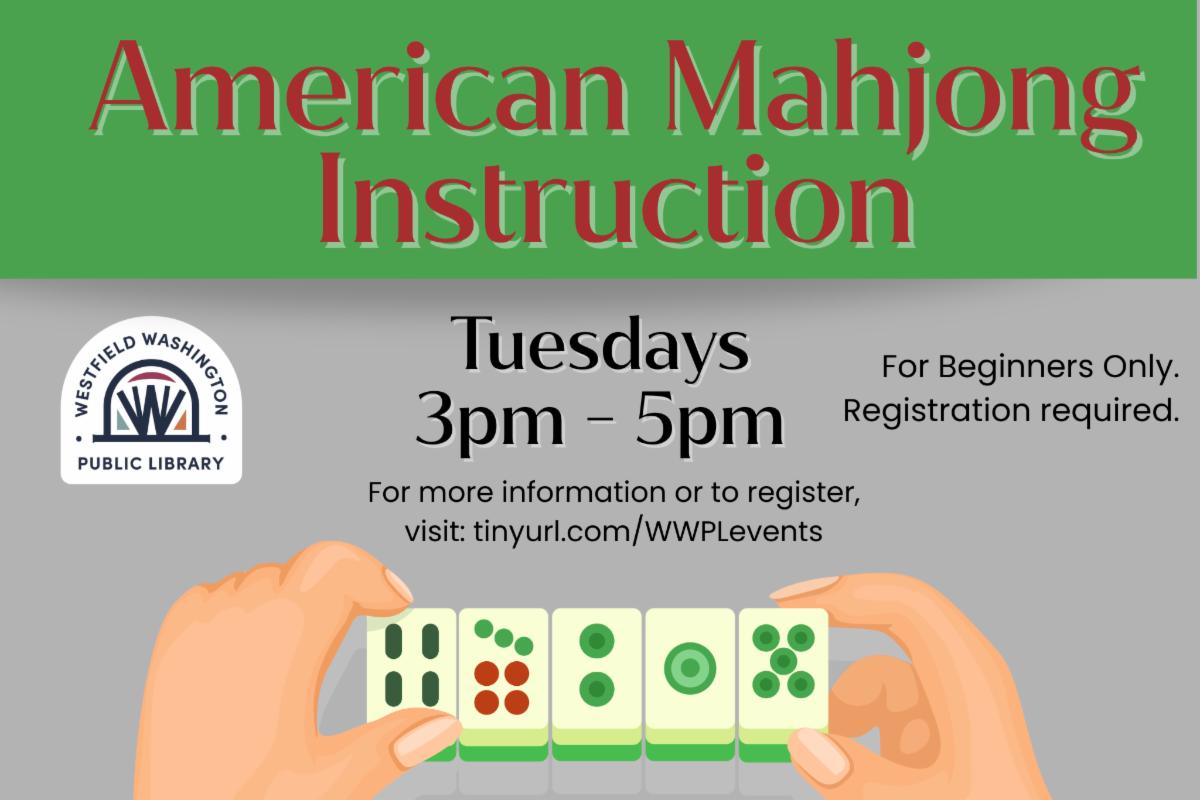 American Mahjong Instruction

WESTFIELD WASHINGTON
WW
PUBLIC LIBRARY

Tuesdays
3pm - 5pm

For Beginners Only.
Registration required.

For more information or to register,
visit: tinyurl.com/WWPLevents